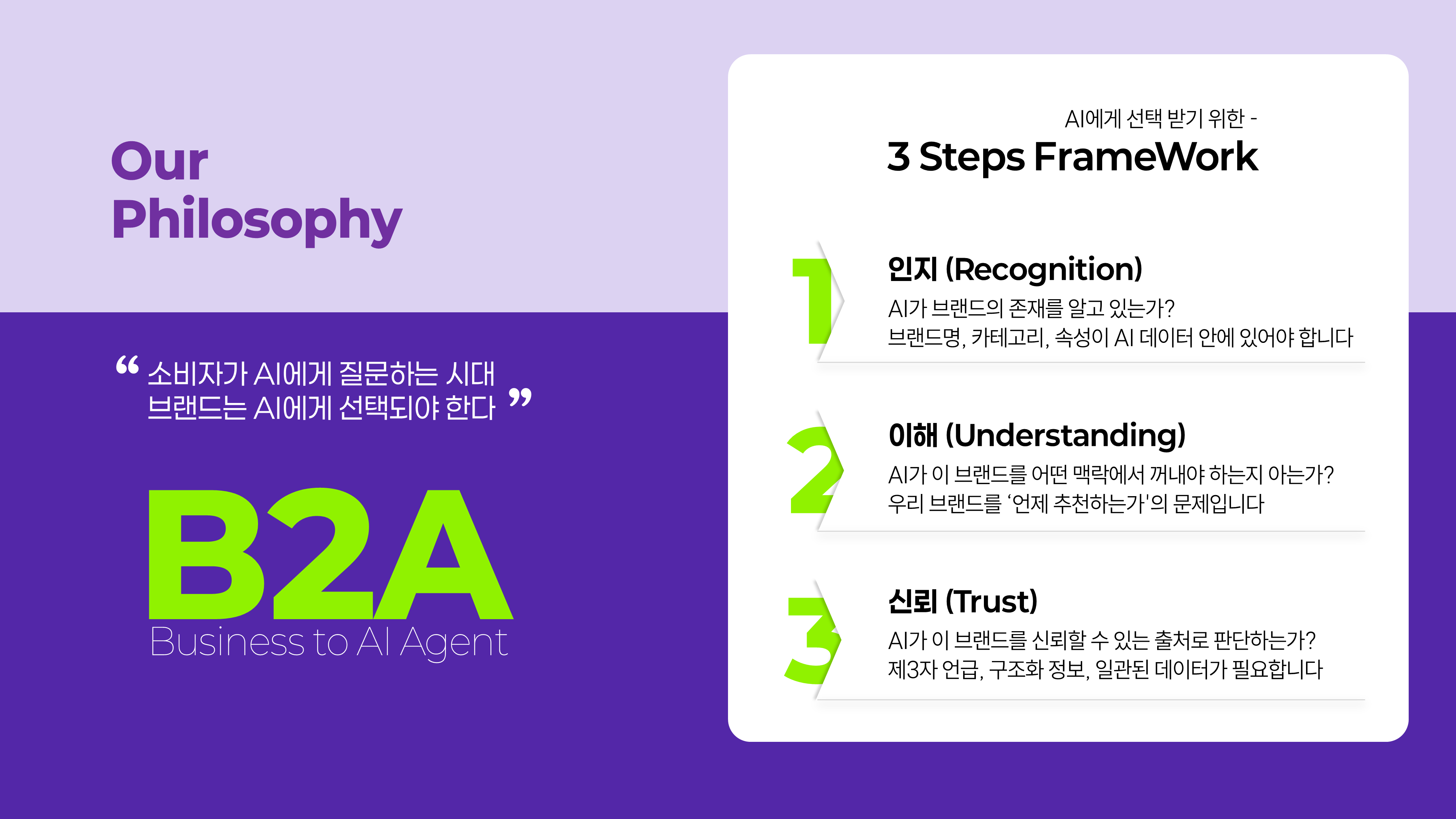 Our Philosophy

“ 소비자가 AI에게 질문하는 시대
브랜드는 AI에게 선택되야 한다 ”

B2A
Business to AI Agent

AI에게 선택 받기 위한 -
3 Steps FrameWork

1
인지 (Recognition)
AI가 브랜드의 존재를 알고 있는가?
브랜드명, 카테고리, 속성이 AI 데이터 안에 있어야 합니다

2
이해 (Understanding)
AI가 이 브랜드를 어떤 맥락에서 꺼내야 하는지 아는가?
우리 브랜드를 ‘언제 추천하는가’의 문제입니다

3
신뢰 (Trust)
AI가 이 브랜드를 신뢰할 수 있는 출처로 판단하는가?
제3자 언급, 구조화 정보, 일관된 데이터가 필요합니다